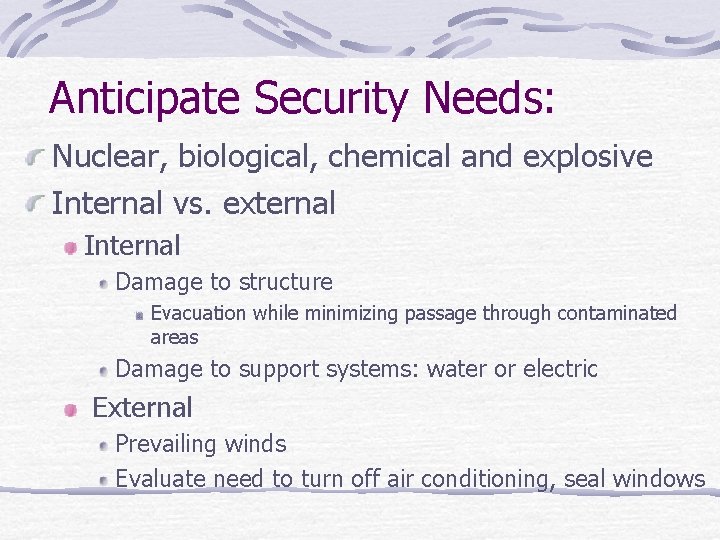 Anticipate Security Needs:

Nuclear, biological, chemical and explosive

Internal vs. external

Internal

Damage to structure

Evacuation while minimizing passage through contaminated areas

Damage to support systems: water or electric

External

Prevailing winds

Evaluate need to turn off air conditioning, seal windows